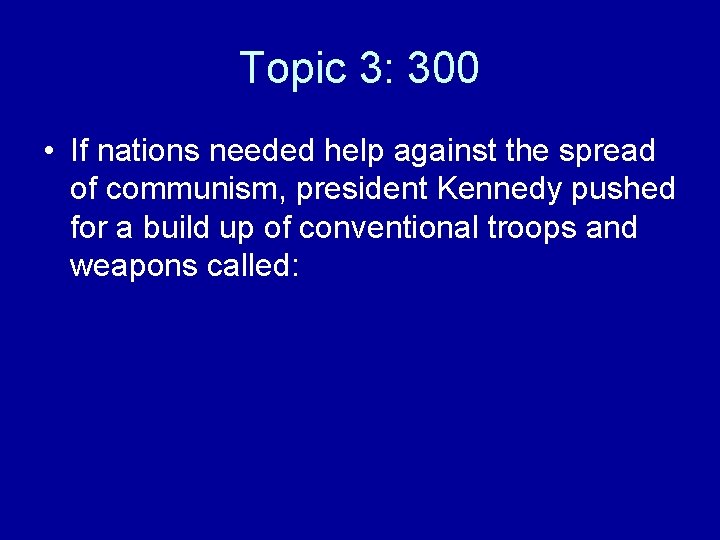 Topic 3: 300

• If nations needed help against the spread of communism, president Kennedy pushed for a build up of conventional troops and weapons called: